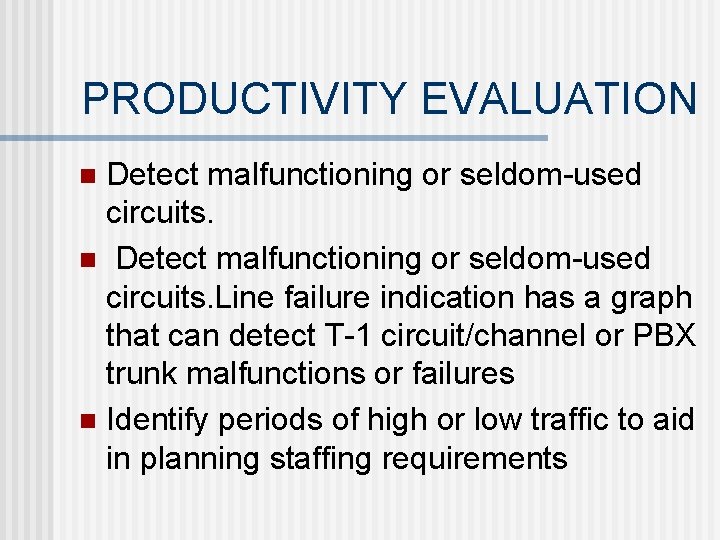 PRODUCTIVITY EVALUATION

- Detect malfunctioning or seldom-used circuits.
- Detect malfunctioning or seldom-used circuits.Line failure indication has a graph that can detect T-1 circuit/channel or PBX trunk malfunctions or failures
- Identify periods of high or low traffic to aid in planning staffing requirements